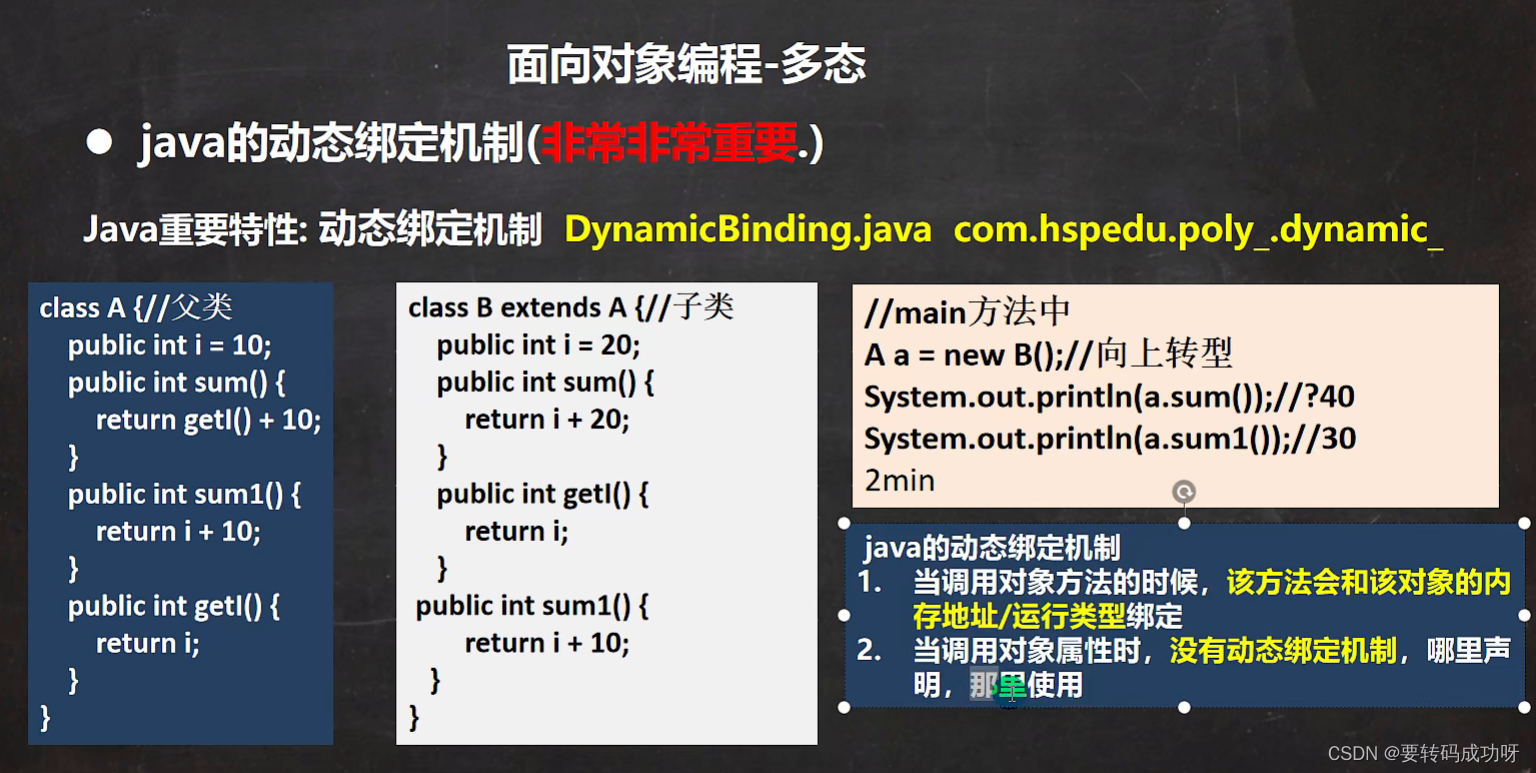 面向对象编程-多态

● java的动态绑定机制(非常非常重要.)

Java重要特性: 动态绑定机制 DynamicBinding.java com.hspedu.poly_.dynamic_

class A {//父类
public int i = 10;
public int sum() {
return getI() + 10;
}
public int sum1() {
return i + 10;
}
public int getI() {
return i;
}
}

class B extends A {//子类
public int i = 20;
public int sum() {
return i + 20;
}
public int getI() {
return i;
}
public int sum1() {
return i + 10;
}
}

//main方法中
A a = new B();//向上转型
System.out.println(a.sum());//?40
System.out.println(a.sum1());//30
2min

java的动态绑定机制
1. 当调用对象方法的时候，该方法会和该对象的内存地址/运行类型绑定
2. 当调用对象属性时，没有动态绑定机制，哪里声明，那里使用

CSDN @要转码成功呀